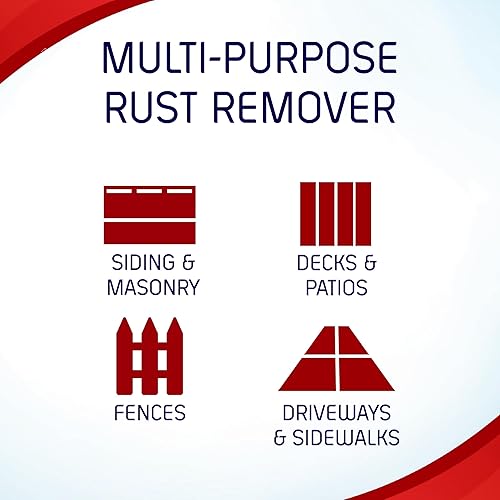 MULTI-PURPOSE RUST REMOVER

SIDING & MASONRY

DECKS & PATIOS

FENCES

DRIVEWAYS & SIDEWALKS